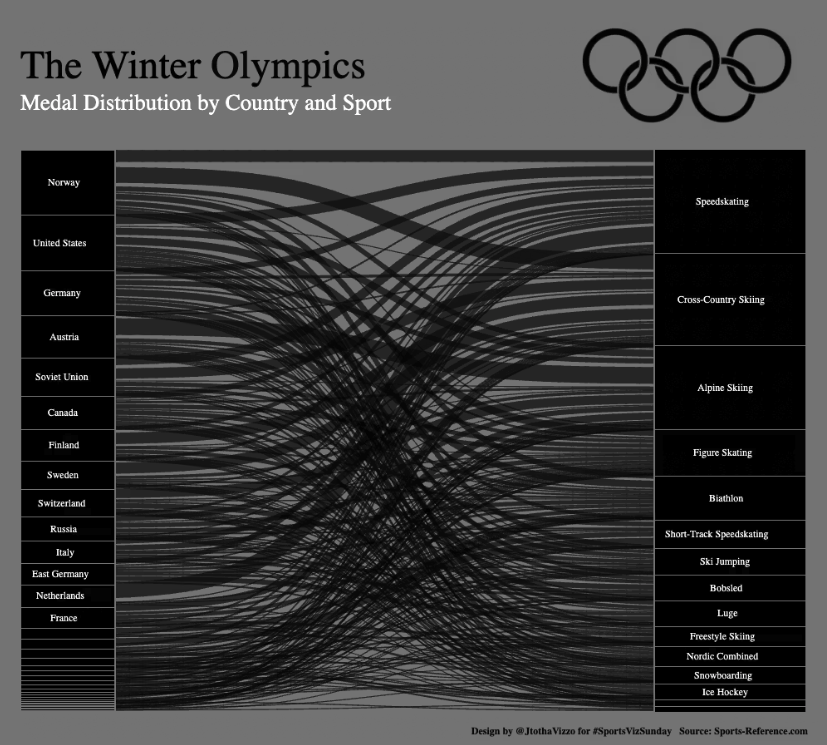 The Winter Olympics
Medal Distribution by Country and Sport

Norway
United States
Germany
Austria
Soviet Union
Canada
Finland
Sweden
Switzerland
Russia
Italy
East Germany
Netherlands
France

Speedskating
Cross-Country Skiing
Alpine Skiing
Figure Skating
Biathlon
Short-Track Speedskating
Ski Jumping
Bobsled
Luge
Freestyle Skiing
Nordic Combined
Snowboarding
Ice Hockey

Design by @JtothaVizzo for #SportsVizSunday Source: Sports-Reference.com